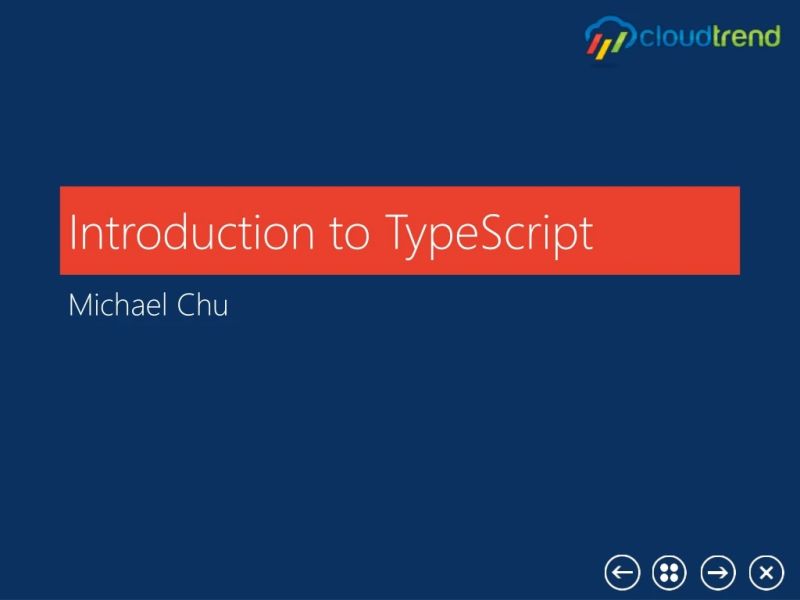 cloudtrend

Introduction to TypeScript

Michael Chu